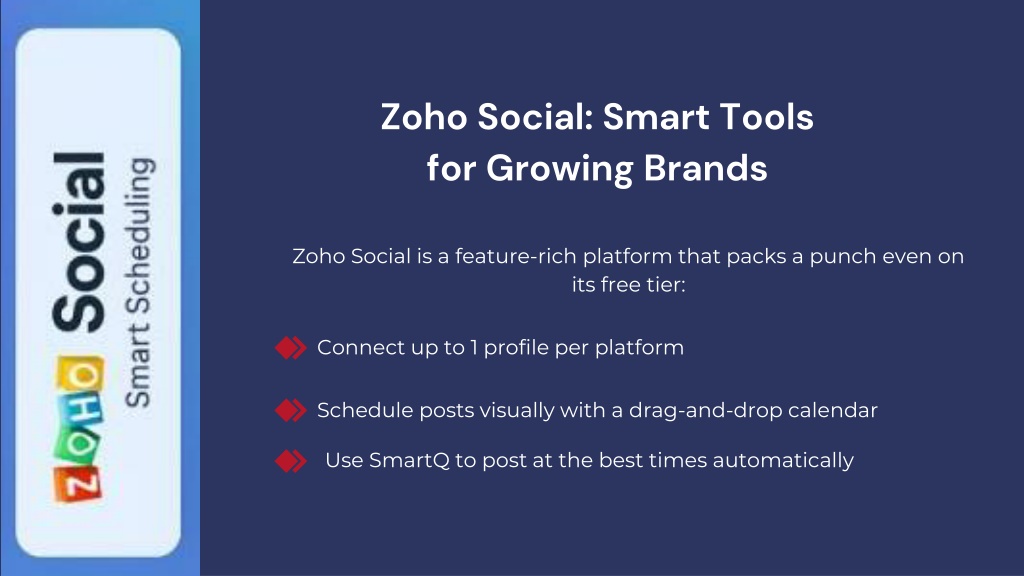 ZOHO Social
Smart Scheduling

Zoho Social: Smart Tools for Growing Brands

Zoho Social is a feature-rich platform that packs a punch even on its free tier:

Connect up to 1 profile per platform

Schedule posts visually with a drag-and-drop calendar

Use SmartQ to post at the best times automatically